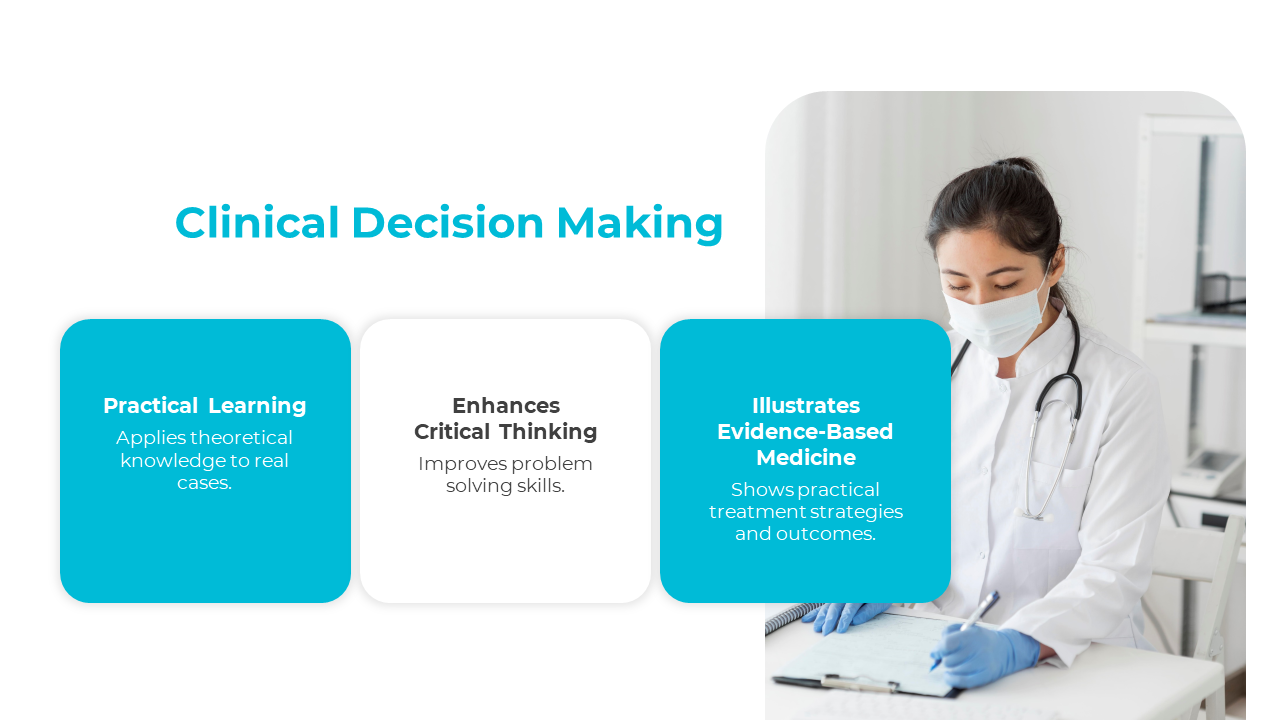 Clinical Decision Making

Practical Learning

Applies theoretical knowledge to real cases.

Enhances Critical Thinking

Improves problem solving skills.

Illustrates Evidence-Based Medicine

Shows practical treatment strategies and outcomes.